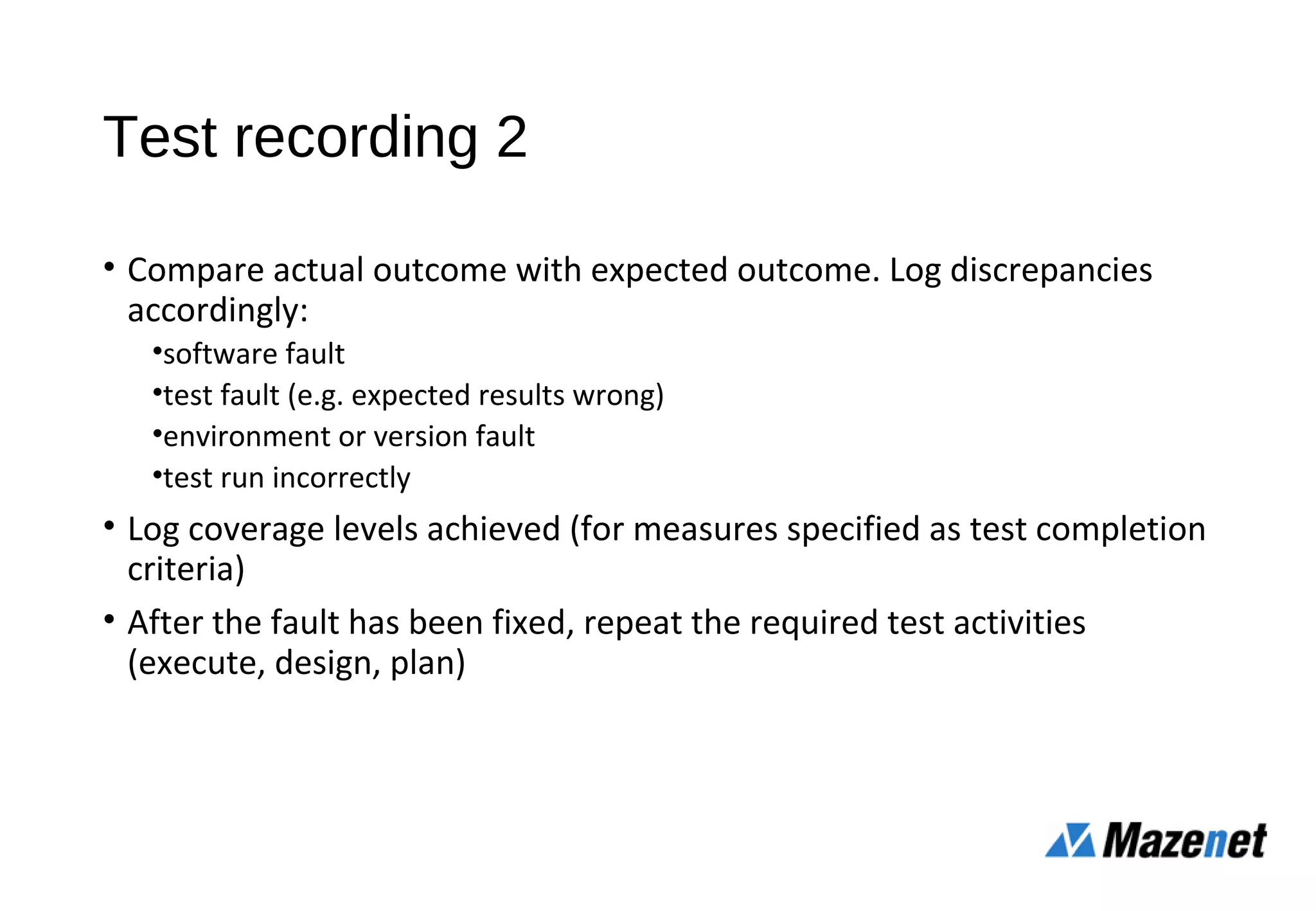 Test recording 2

• Compare actual outcome with expected outcome. Log discrepancies accordingly:

•software fault

•test fault (e.g. expected results wrong)

•environment or version fault

•test run incorrectly

• Log coverage levels achieved (for measures specified as test completion criteria)

• After the fault has been fixed, repeat the required test activities (execute, design, plan)

Mazenet